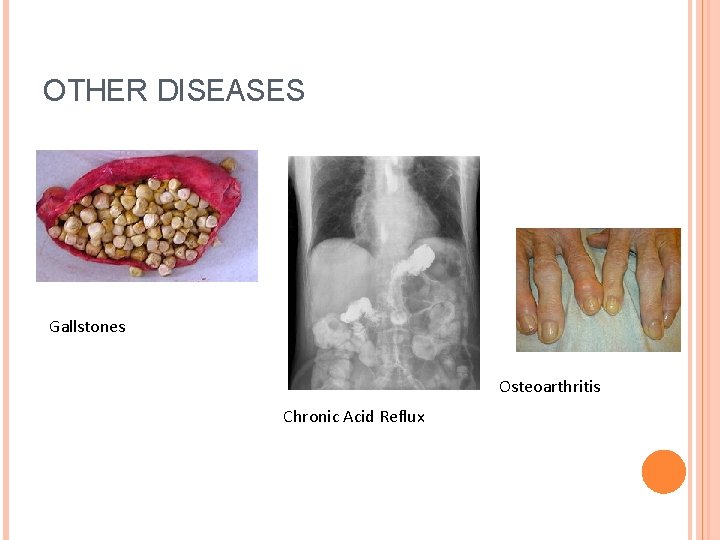 OTHER DISEASES

Gallstones

Chronic Acid Reflux

Osteoarthritis